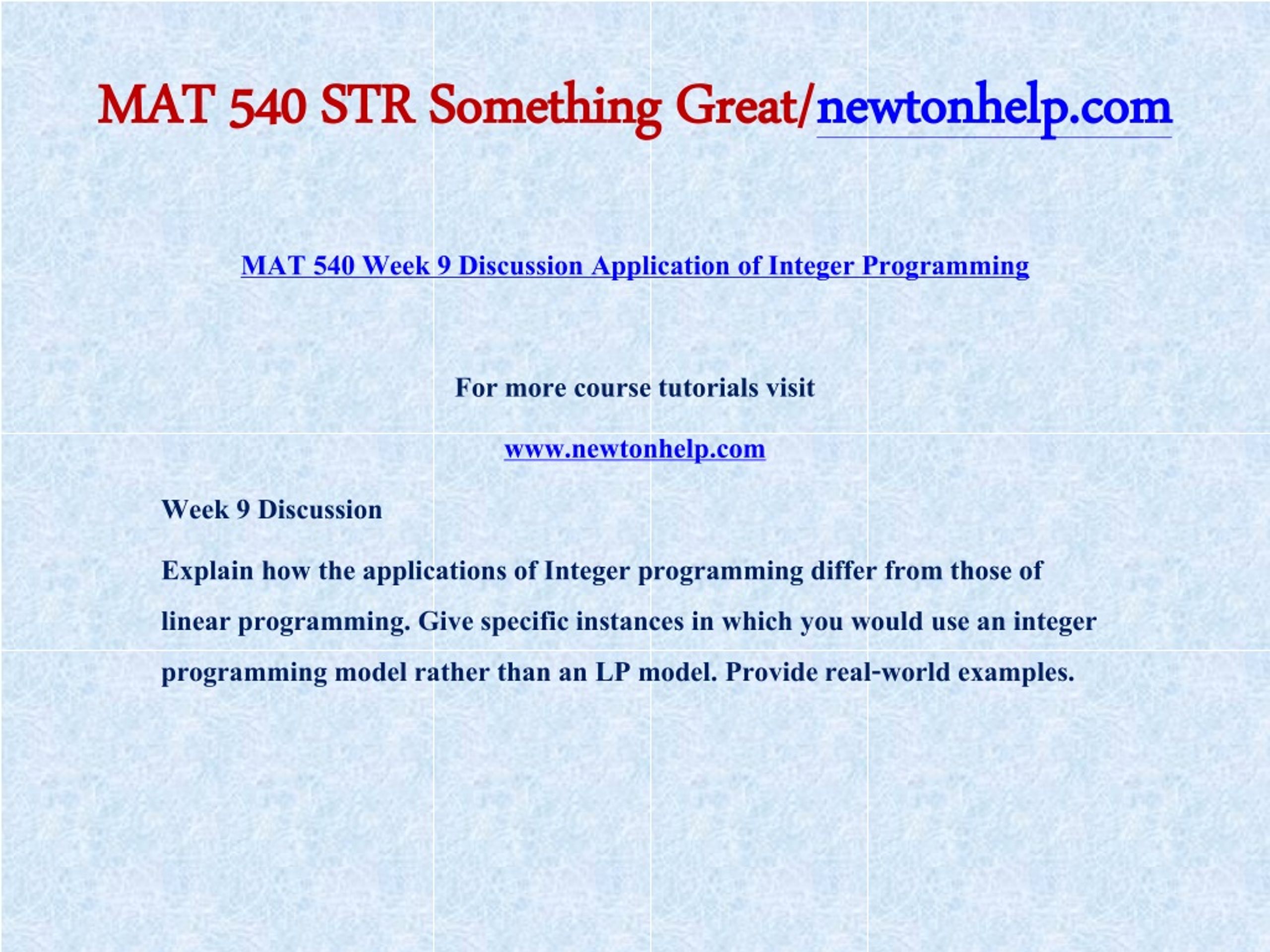 MAT 540 STR Something Great/newtonhelp.com

MAT 540 Week 9 Discussion Application of Integer Programming

For more course tutorials visit

www.newtonhelp.com

Week 9 Discussion

Explain how the applications of Integer programming differ from those of linear programming. Give specific instances in which you would use an integer programming model rather than an LP model. Provide real-world examples.